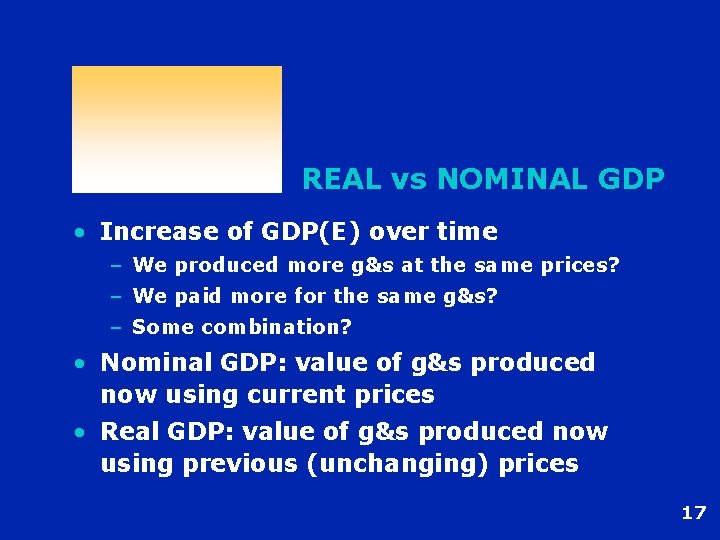 REAL vs NOMINAL GDP

• Increase of GDP(E) over time
– We produced more g&s at the same prices?
– We paid more for the same g&s?
– Some combination?

• Nominal GDP: value of g&s produced now using current prices

• Real GDP: value of g&s produced now using previous (unchanging) prices

17